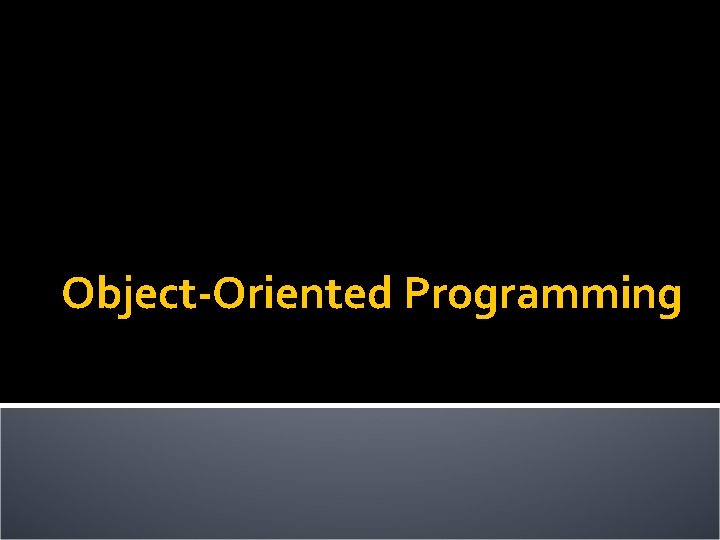 Object-Oriented Programming